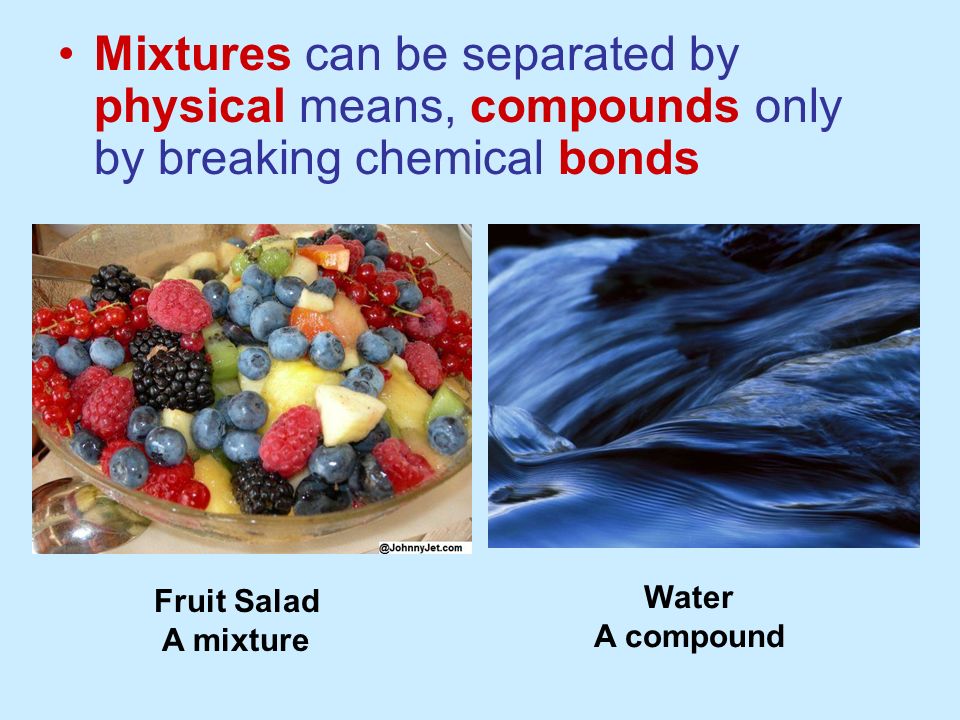 • Mixtures can be separated by physical means, compounds only by breaking chemical bonds

@JohnnyJet.com

Fruit Salad
A mixture

Water
A compound